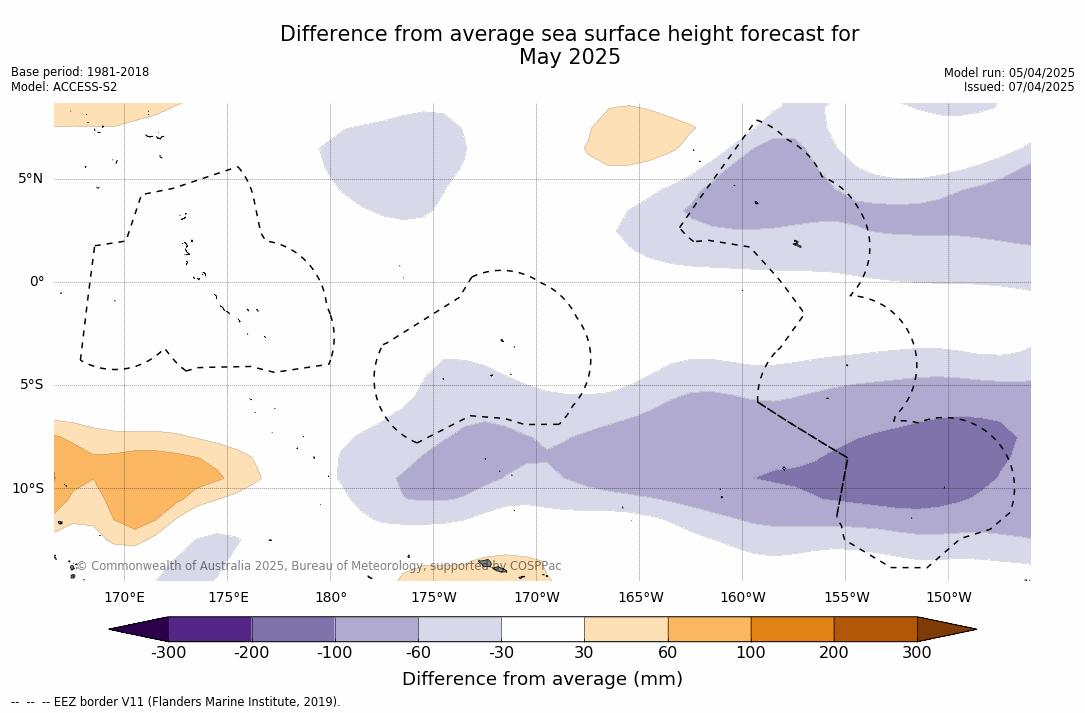 Difference from average sea surface height forecast for May 2025

Base period: 1981-2018
Model: ACCESS-S2

Model run: 05/04/2025
Issued: 07/04/2025

5°N
0°
5°S
10°S

© Commonwealth of Australia 2025, Bureau of Meteorology, supported by COSPPac

170°E 175°E 180° 175°W 170°W 165°W 160°W 155°W 150°W

-300 -200 -100 -60 -30 30 60 100 200 300

Difference from average (mm)

-- -- -- EEZ border V11 (Flanders Marine Institute, 2019).